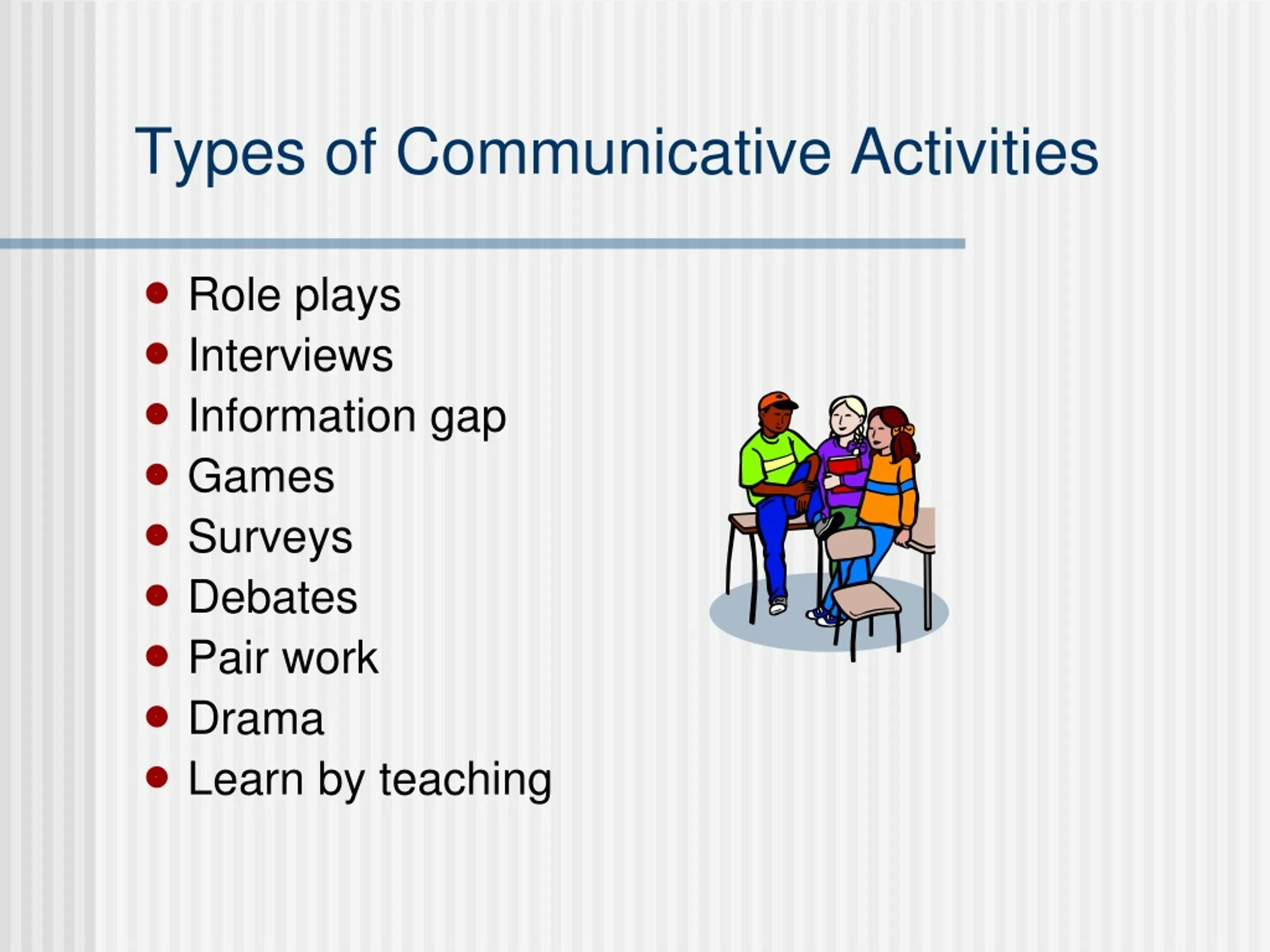 Types of Communicative Activities

- Role plays
- Interviews
- Information gap
- Games
- Surveys
- Debates
- Pair work
- Drama
- Learn by teaching